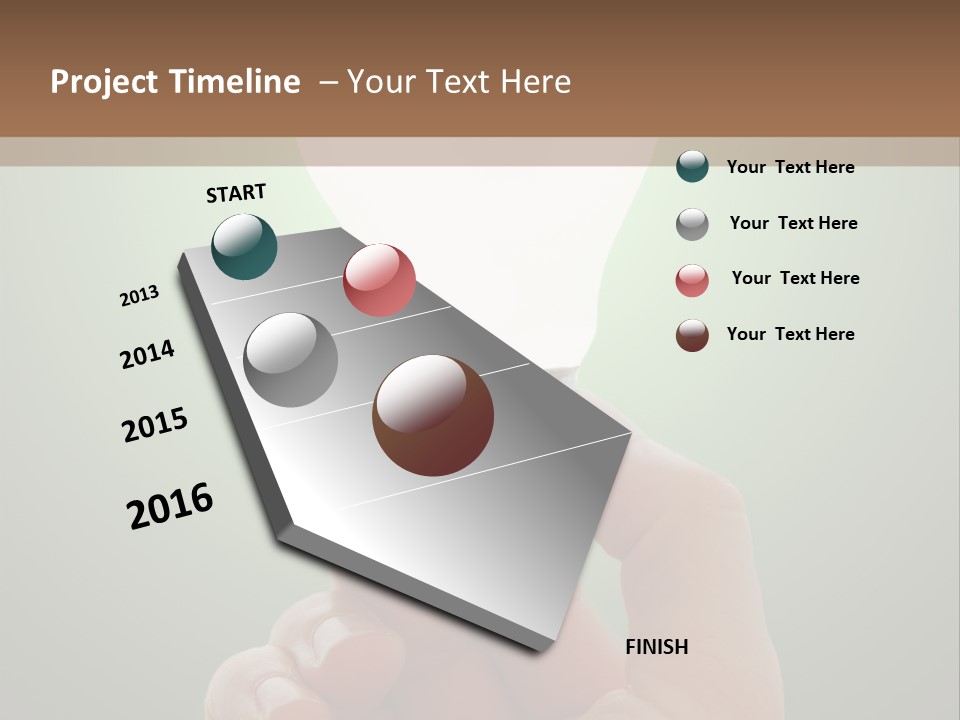 Project Timeline – Your Text Here

START

2013

2014

2015

2016

FINISH

Your Text Here

Your Text Here

Your Text Here

Your Text Here